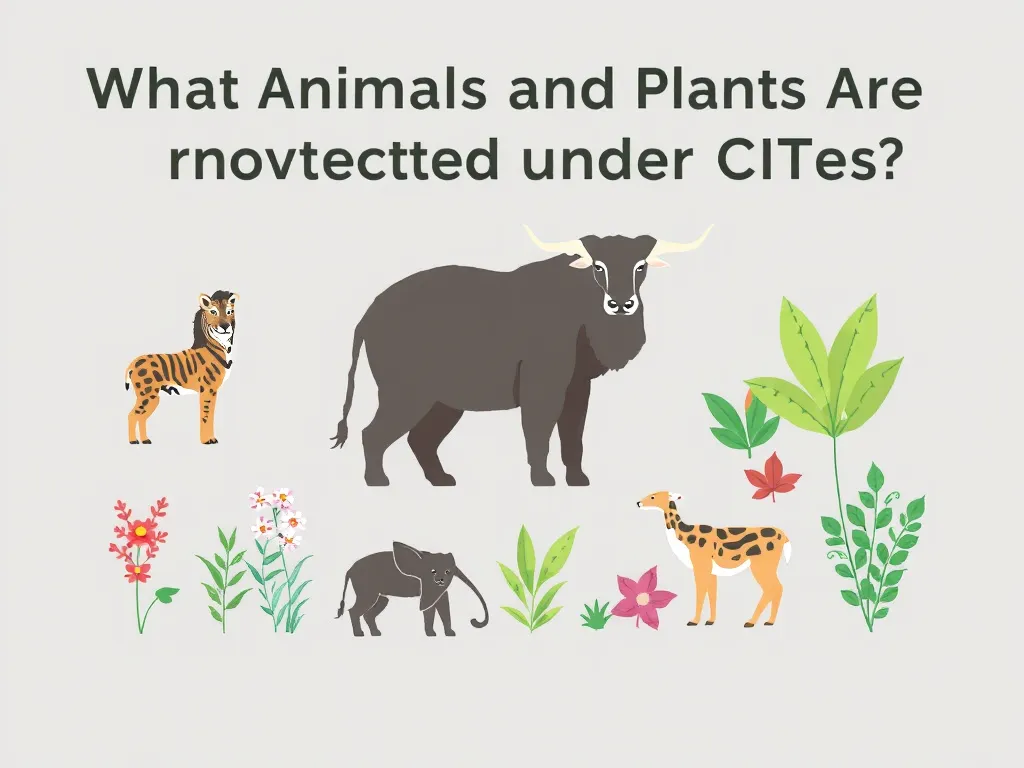 What Animals and Plants Are rnovtectted under CITes?